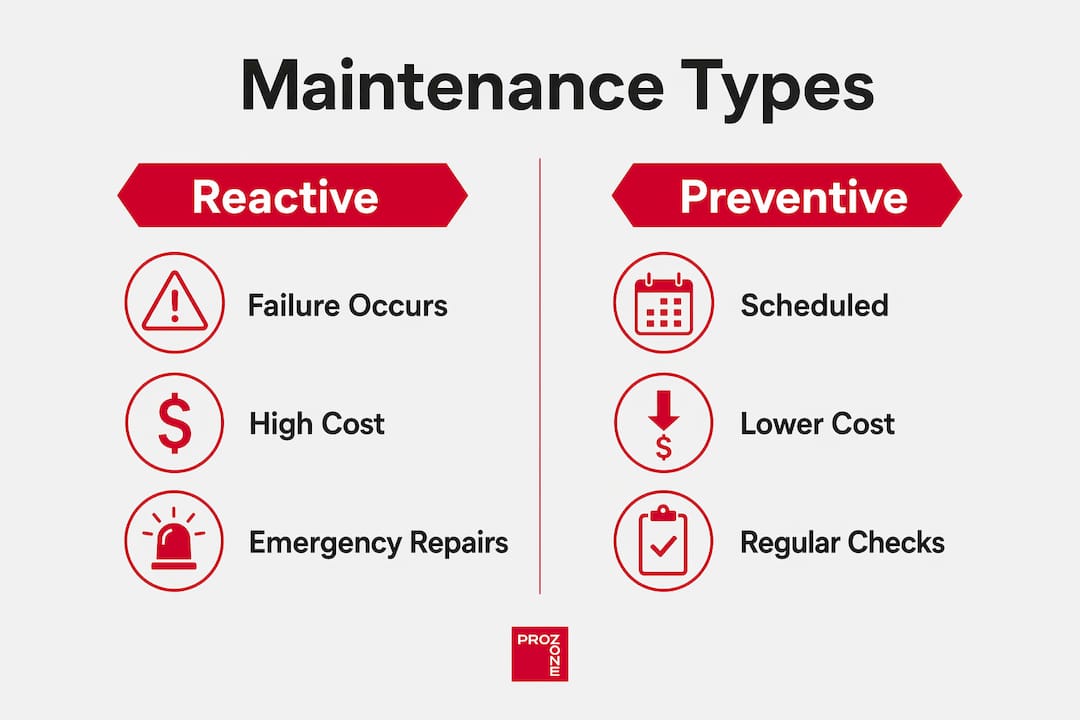 Maintenance Types

Reactive

Failure Occurs

High Cost

Emergency Repairs

Preventive

Scheduled

Lower Cost

Regular Checks

PRO ZONE